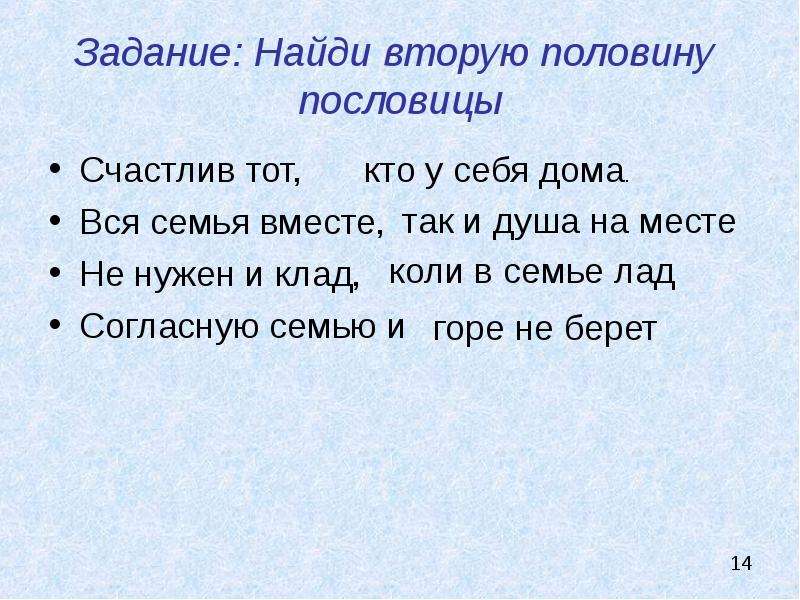 Задание: Найди вторую половину пословицы

• Счастлив тот, кто у себя дома.
• Вся семья вместе, так и душа на месте
• Не нужен и клад, коли в семье лад
• Согласную семью и горе не берет

14